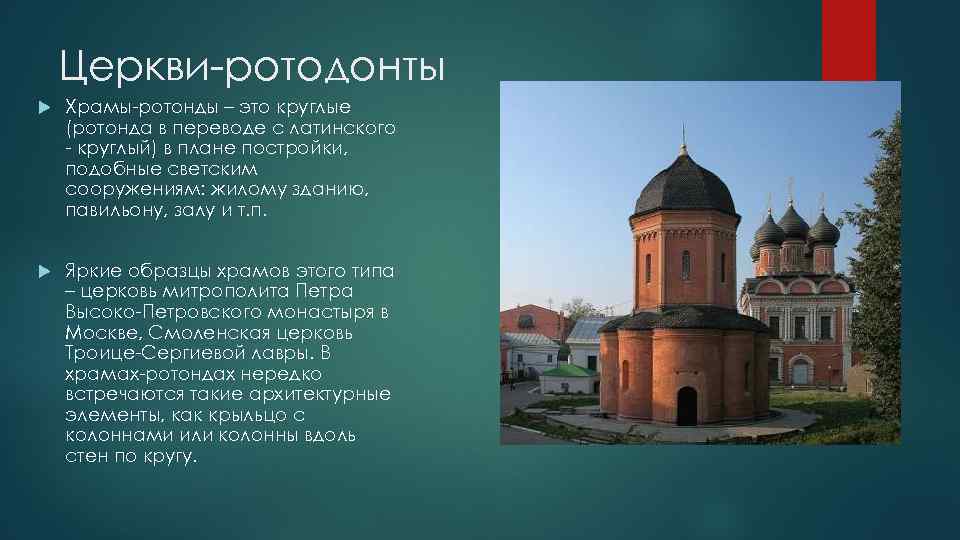 Церкви-ротодонты

Храмы-ротонды – это круглые (ротонда в переводе с латинского - круглый) в плане постройки, подобные светским сооружениям: жилому зданию, павильону, залу и т.п.

Яркие образцы храмов этого типа – церковь митрополита Петра Высоко-Петровского монастыря в Москве, Смоленская церковь Троице-Сергиевой лавры. В храмах-ротондах нередко встречаются такие архитектурные элементы, как крыльцо с колоннами или колонны вдоль стен по кругу.